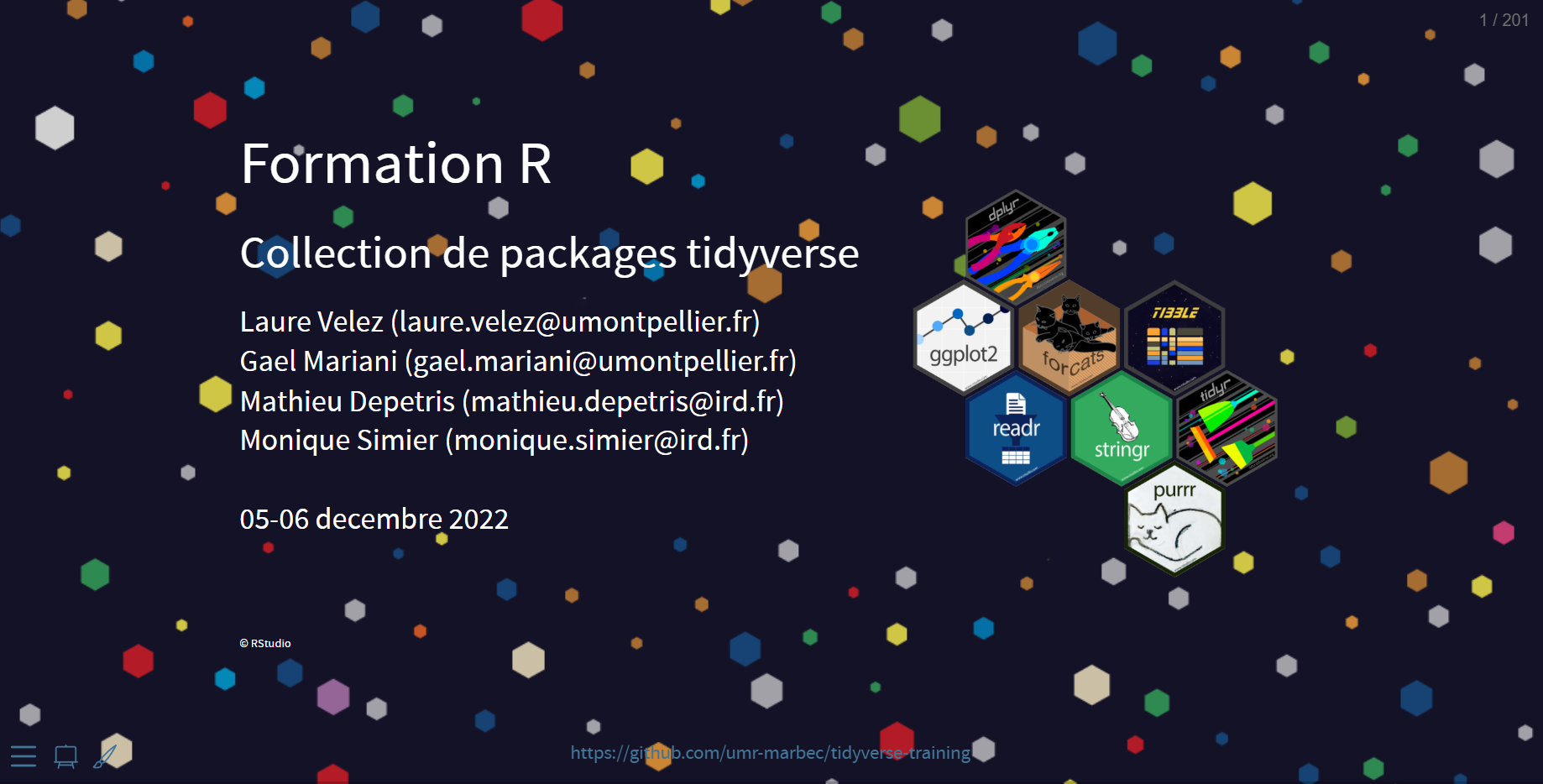 1 / 201

Formation R

Collection de packages tidyverse

Laure Velez (laure.velez@umontpellier.fr)
Gael Mariani (gael.mariani@umontpellier.fr)
Mathieu Depetris (mathieu.depetris@ird.fr)
Monique Simier (monique.simier@ird.fr)

05-06 decembre 2022

dplyr
ggplot2
forcats
TIBBLE
readr
stringr
tidyr
purrr

© RStudio

https://github.com/umr-marbec/tidyverse-training